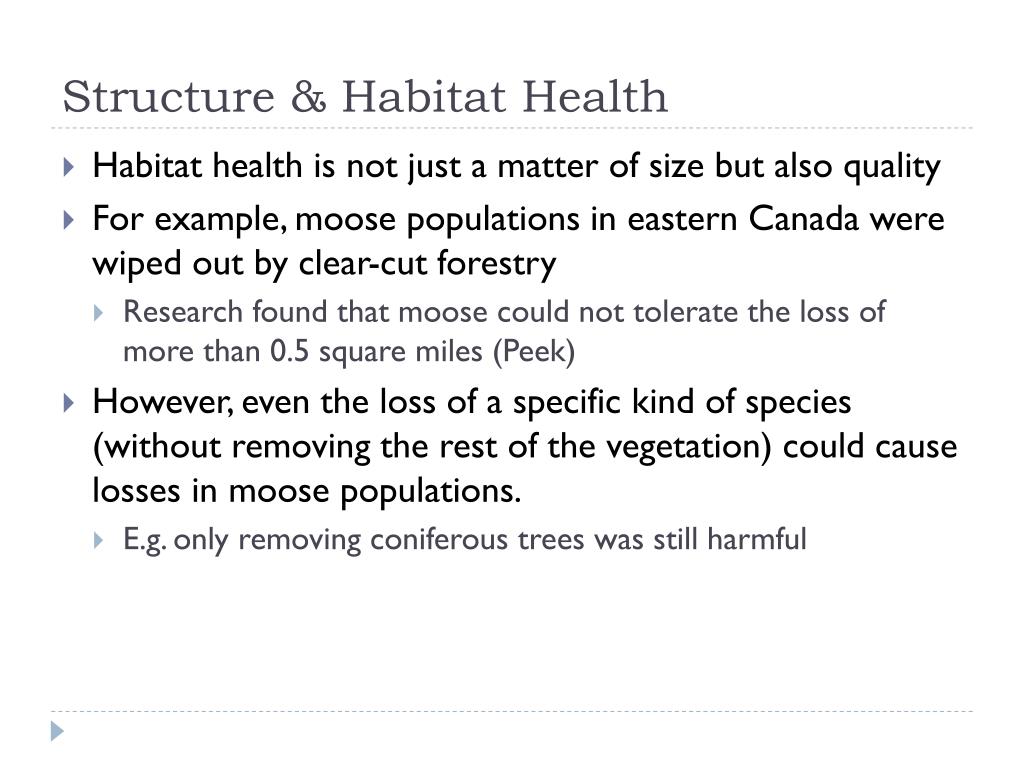 Structure & Habitat Health

Habitat health is not just a matter of size but also quality

For example, moose populations in eastern Canada were wiped out by clear-cut forestry

Research found that moose could not tolerate the loss of more than 0.5 square miles (Peek)

However, even the loss of a specific kind of species (without removing the rest of the vegetation) could cause losses in moose populations.

E.g. only removing coniferous trees was still harmful